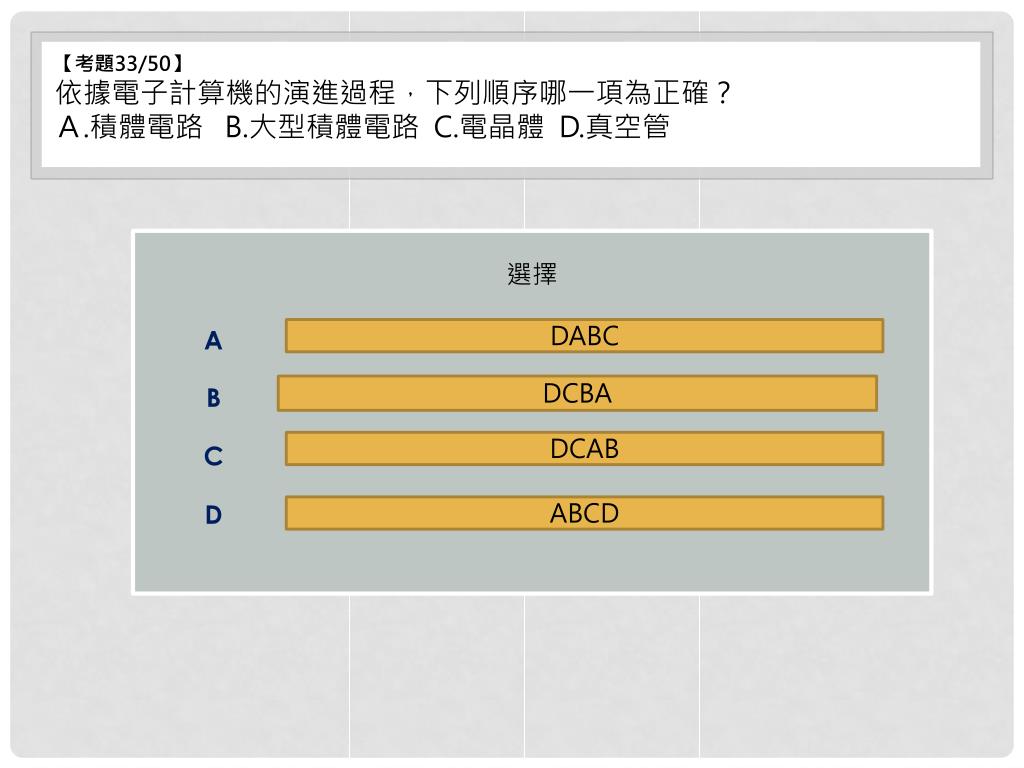 【考題33/50】
依據電子計算機的演進過程，下列順序哪一項為正確？
A.積體電路 B.大型積體電路 C.電晶體 D.真空管

選擇

A DABC
B DCBA
C DCAB
D ABCD